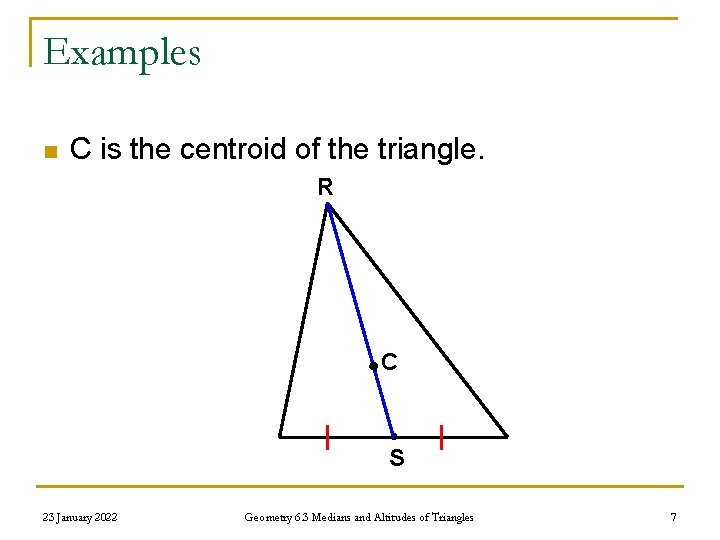 Examples

C is the centroid of the triangle.

R

C

S

23 January 2022

Geometry 6.3 Medians and Altitudes of Triangles

7